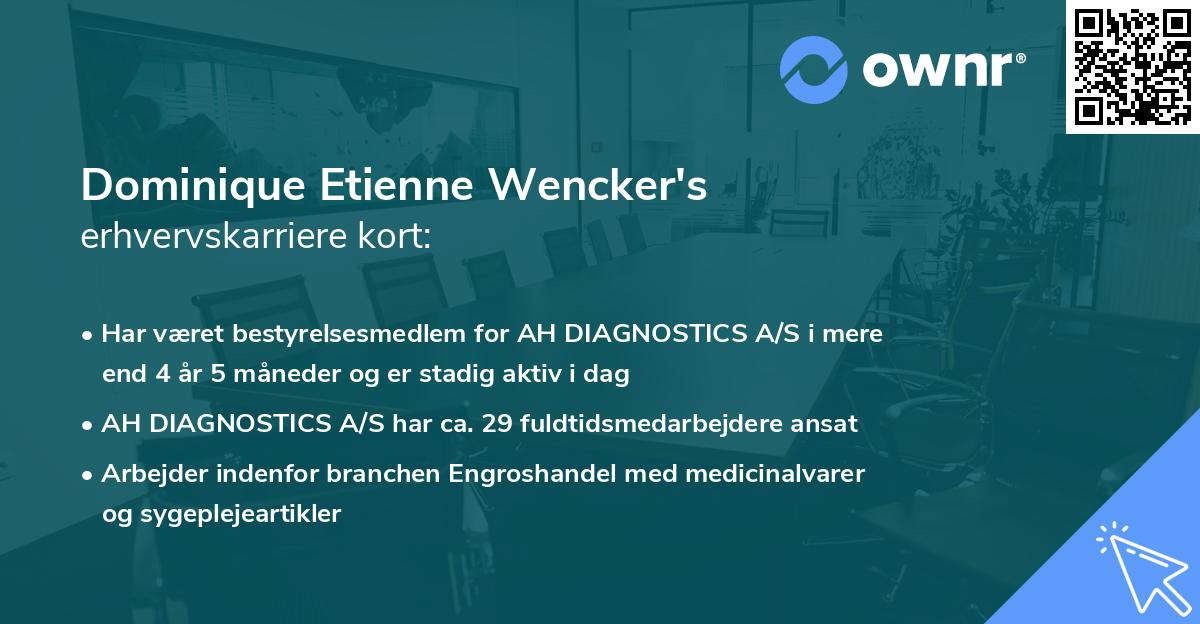 ownr®

Dominique Etienne Wencker's
erhvervskarriere kort:

• Har været bestyrelsesmedlem for AH DIAGNOSTICS A/S i mere end 4 år 5 måneder og er stadig aktiv i dag

• AH DIAGNOSTICS A/S har ca. 29 fuldtidsmedarbejdere ansat

• Arbejder indenfor branchen Engroshandel med medicinalvarer og sygeplejeartikler